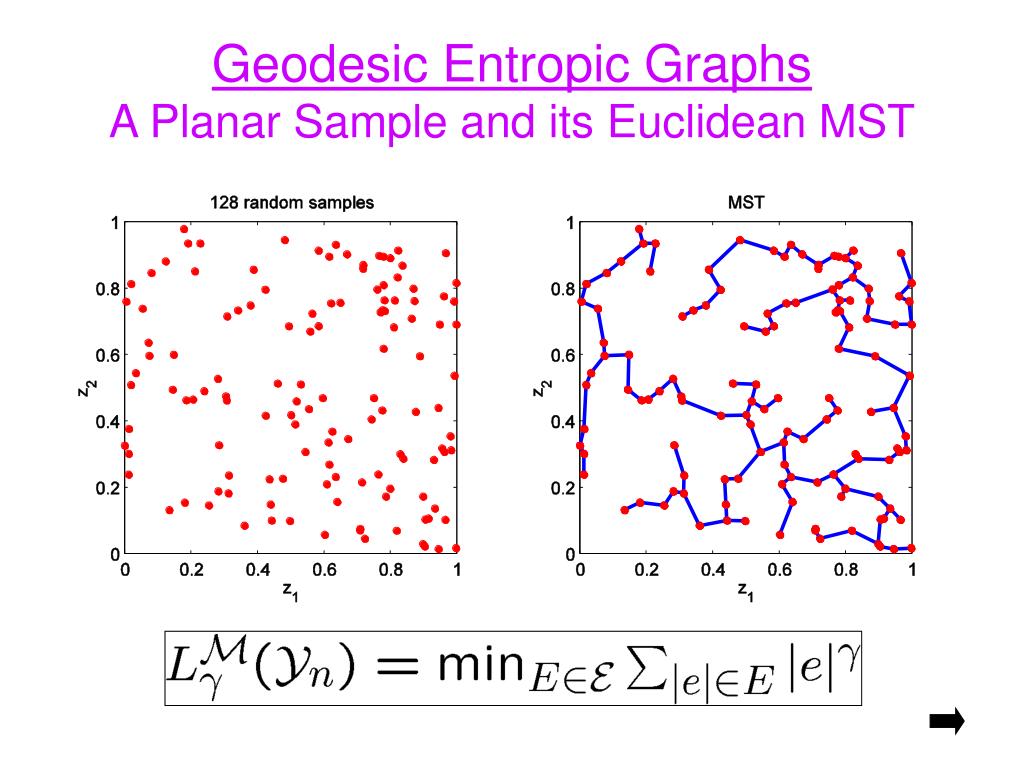 Geodesic Entropic Graphs
A Planar Sample and its Euclidean MST

128 random samples

1
0.8
0.6
0.4
0.2
0
$z_2$
0 0.2 0.4 0.6 0.8 1
$z_1$

MST

1
0.8
0.6
0.4
0.2
0
$z_2$
0 0.2 0.4 0.6 0.8 1
$z_1$

$L_\gamma^{\mathcal{M}}(\mathcal{Y}_n) = \min_{E \in \mathcal{E}} \sum_{|e| \in E} |e|^\gamma$